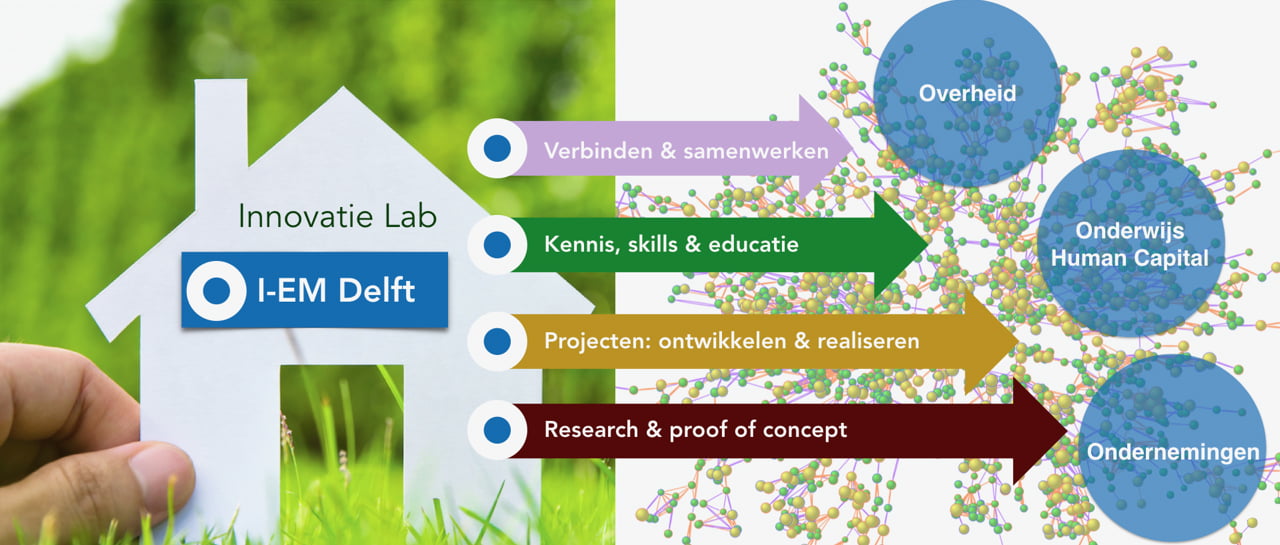 Innovatie Lab

I-EM Delft

Verbinden & samenwerken

Kennis, skills & educatie

Projecten: ontwikkelen & realiseren

Research & proof of concept

Overheid

Onderwijs
Human Capital

Ondernemingen